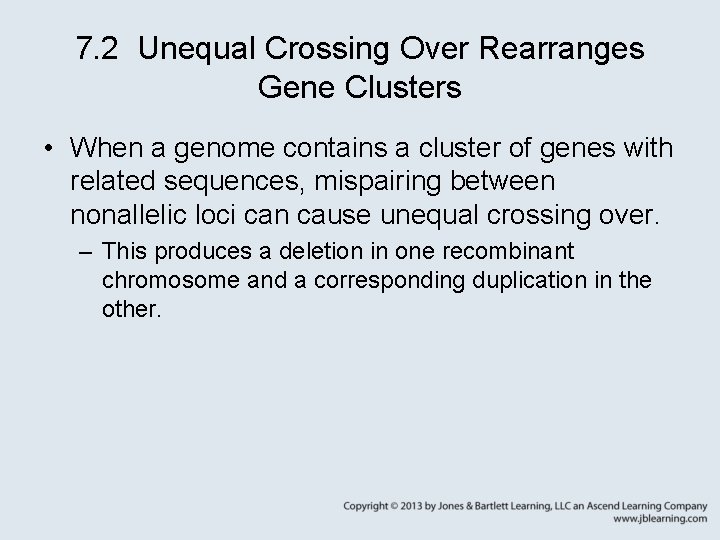 7.2 Unequal Crossing Over Rearranges Gene Clusters

• When a genome contains a cluster of genes with related sequences, mispairing between nonallelic loci can cause unequal crossing over.

– This produces a deletion in one recombinant chromosome and a corresponding duplication in the other.

Copyright © 2013 by Jones & Bartlett Learning, LLC an Ascend Learning Company
www.jblearning.com